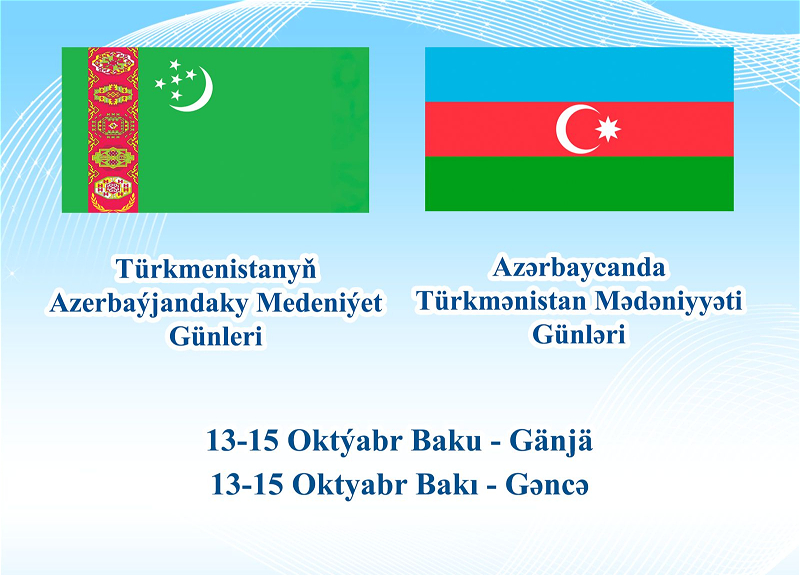 Türkmenistanyň Azerbaýjandaky Medeniýet Günleri

Azərbaycanda Türkmənistan Mədəniyyəti Günləri

13-15 Oktýabr Baku - Gänjä
13-15 Oktyabr Bakı - Gəncə